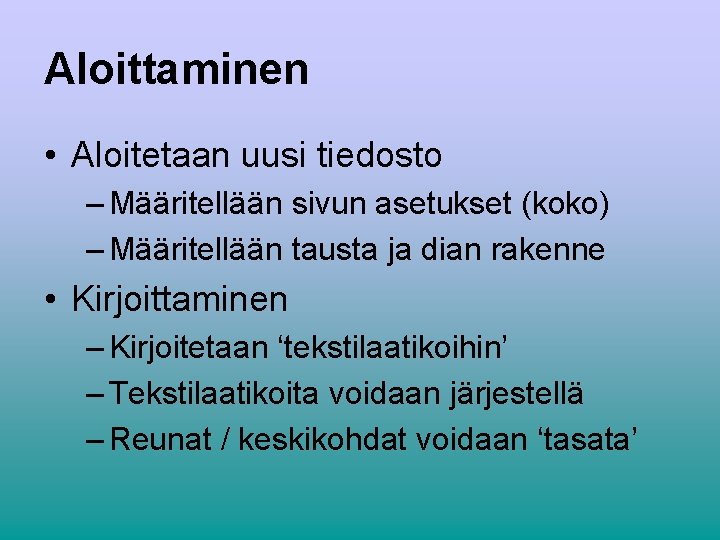 Aloittaminen

• Aloitetaan uusi tiedosto
– Määritellään sivun asetukset (koko)
– Määritellään tausta ja dian rakenne
• Kirjoittaminen
– Kirjoitetaan ‘tekstilaatikoihin’
– Tekstilaatikoita voidaan järjestellä
– Reunat / keskikohdat voidaan ‘tasata’